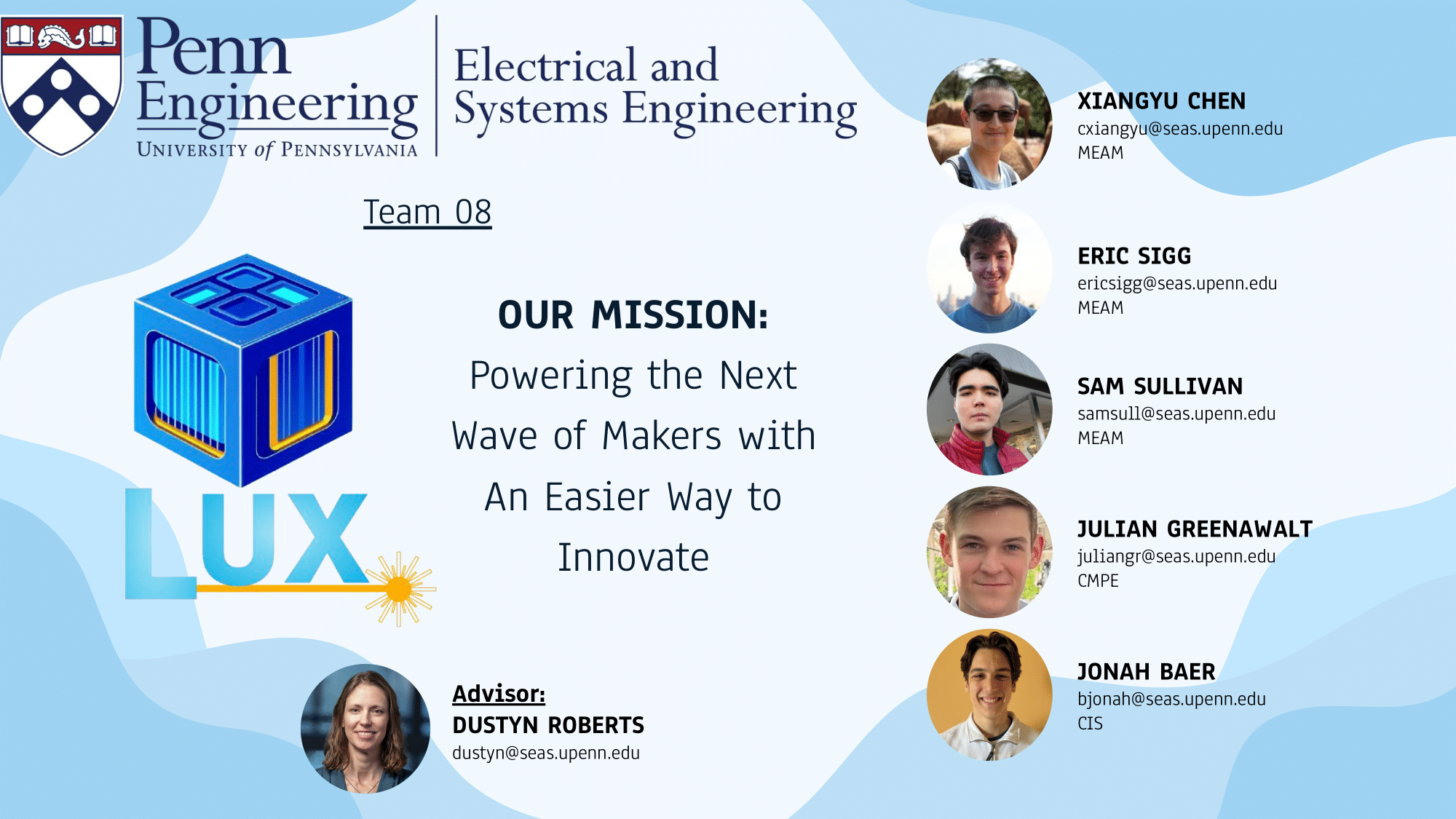 Penn Engineering
UNIVERSITY of PENNSYLVANIA

Electrical and Systems Engineering

Team 08

LUX

OUR MISSION:
Powering the Next Wave of Makers with An Easier Way to Innovate

Advisor:
DUSTYN ROBERTS
dustyn@seas.upenn.edu

XIANGYU CHEN
cxiangyu@seas.upenn.edu
MEAM

ERIC SIGG
ericsigg@seas.upenn.edu
MEAM

SAM SULLIVAN
samsull@seas.upenn.edu
MEAM

JULIAN GREENAWALT
juliangr@seas.upenn.edu
CMPE

JONAH BAER
bjonah@seas.upenn.edu
CIS